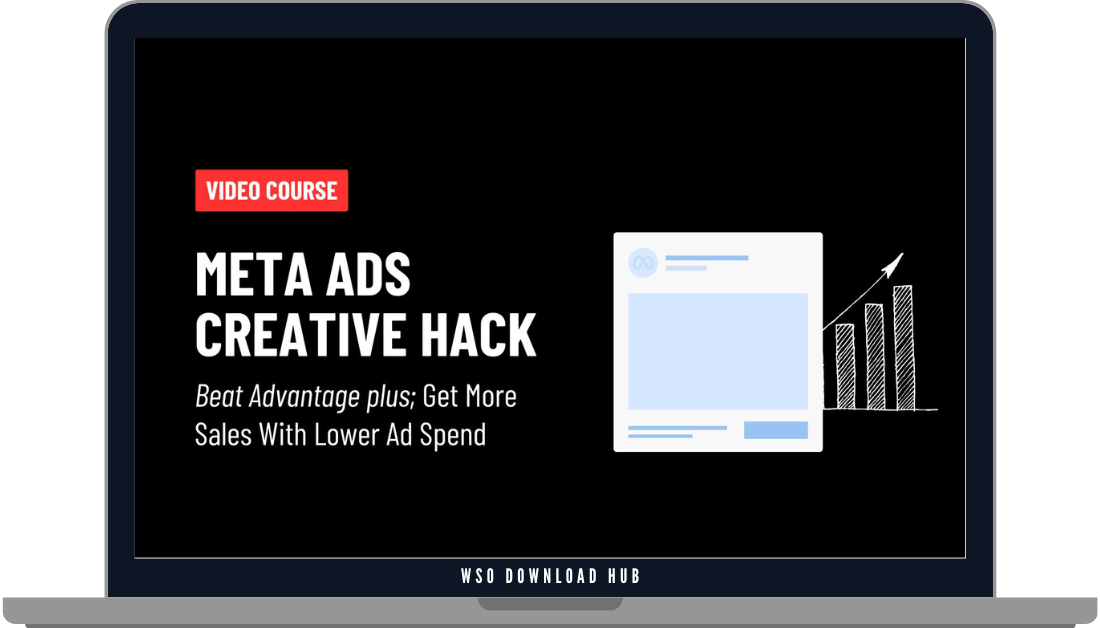 VIDEO COURSE

META ADS CREATIVE HACK

Beat Advantage plus; Get More Sales With Lower Ad Spend

WSO DOWNLOAD HUB